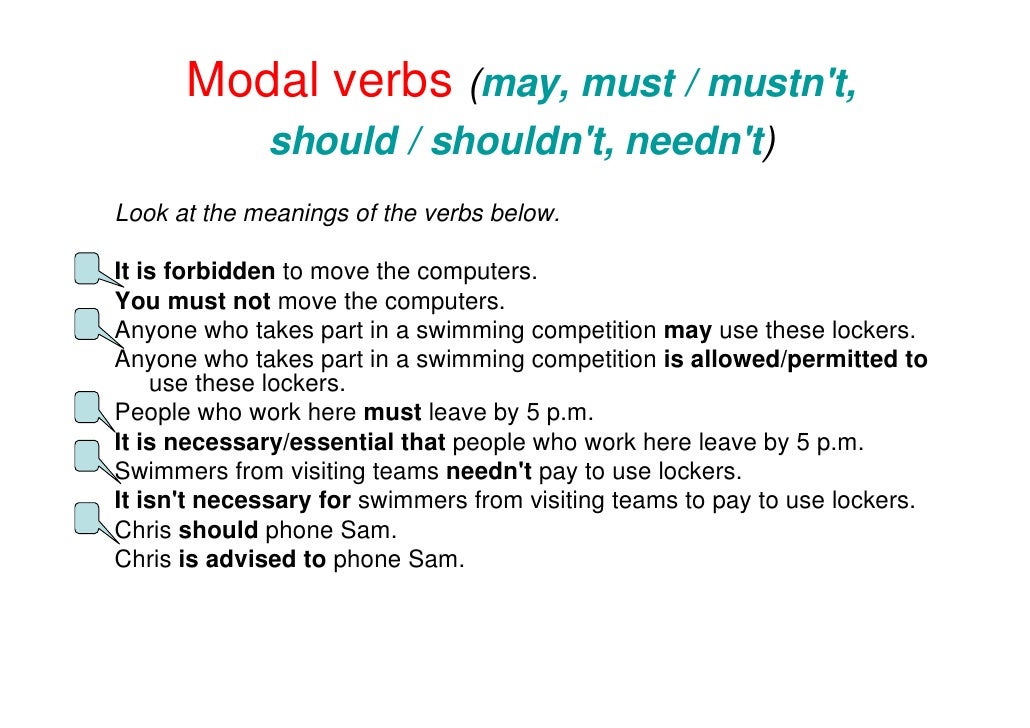 Modal verbs (may, must / mustn't, should / shouldn't, needn't)

Look at the meanings of the verbs below.

It is forbidden to move the computers.
You must not move the computers.
Anyone who takes part in a swimming competition may use these lockers.
Anyone who takes part in a swimming competition is allowed/permitted to use these lockers.
People who work here must leave by 5 p.m.
It is necessary/essential that people who work here leave by 5 p.m.
Swimmers from visiting teams needn't pay to use lockers.
It isn't necessary for swimmers from visiting teams to pay to use lockers.
Chris should phone Sam.
Chris is advised to phone Sam.